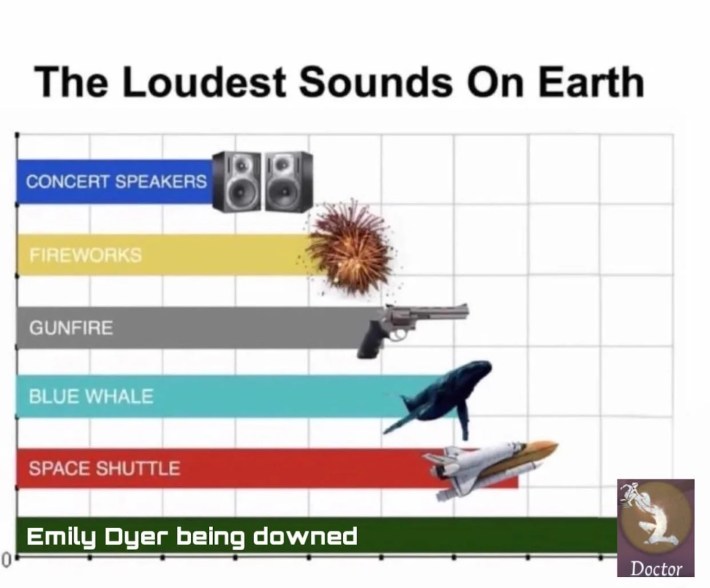 The Loudest Sounds On Earth

CONCERT SPEAKERS

FIREWORKS

GUNFIRE

BLUE WHALE

SPACE SHUTTLE

Emily Dyer being downed

0

Doctor